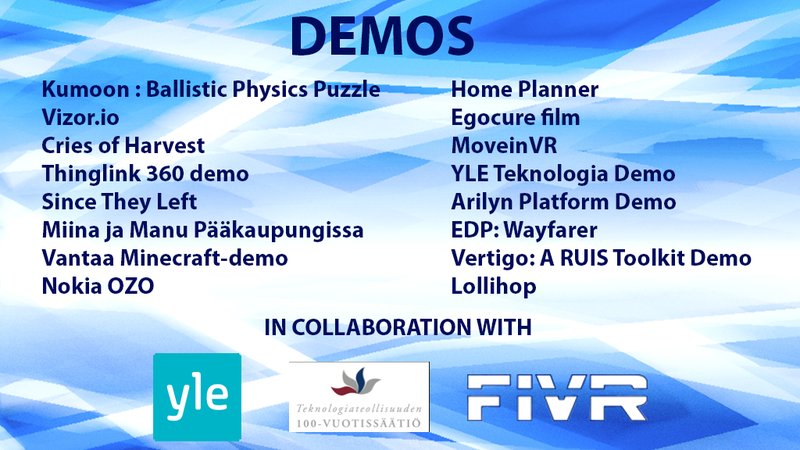 DEMOS

Kumoon : Ballistic Physics Puzzle
Vizor.io
Cries of Harvest
Thinglink 360 demo
Since They Left
Miina ja Manu Pääkaupungissa
Vantaa Minecraft-demo
Nokia OZO

Home Planner
Egocure film
MoveinVR
YLE Teknologia Demo
Arilyn Platform Demo
EDP: Wayfarer
Vertigo: A RUIS Toolkit Demo
Lollihop

IN COLLABORATION WITH

yle

Teknologiateollisuuden
100-VUOTISSÄÄTIÖ

FIVR